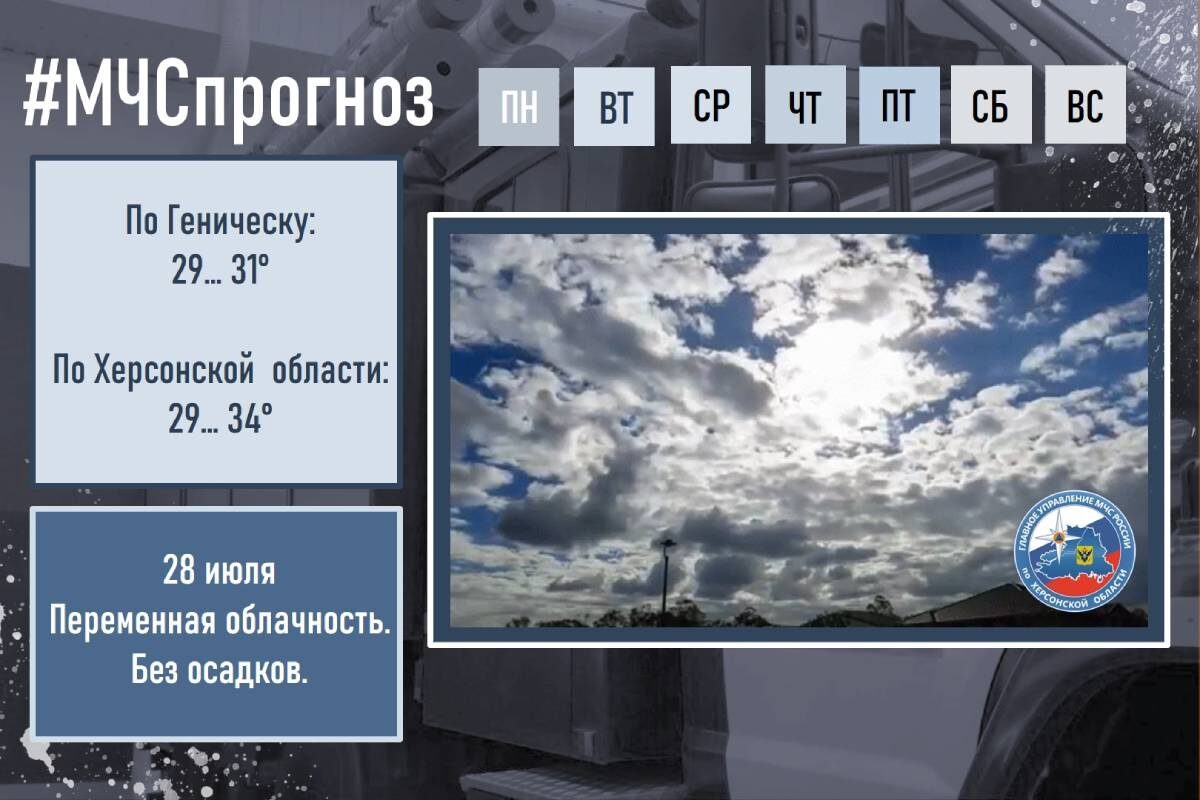 #МЧСпрогноз

ПН ВТ СР ЧТ ПТ СБ ВС

По Геническу:
29... 31°

По Херсонской области:
29... 34°

28 июля
Переменная облачность.
Без осадков.

ГЛАВНОЕ УПРАВЛЕНИЕ МЧС РОССИИ ПО ХЕРСОНСКОЙ ОБЛАСТИ